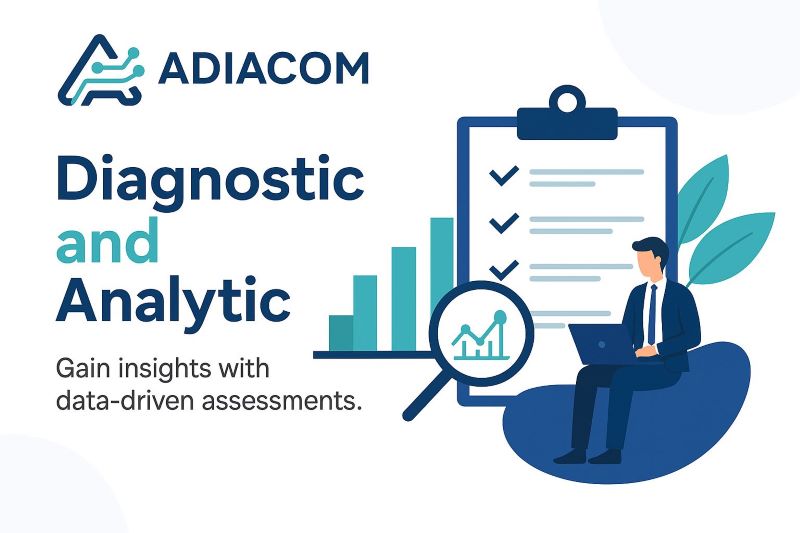 ADIACOM

Diagnostic and Analytic

Gain insights with data-driven assessments.